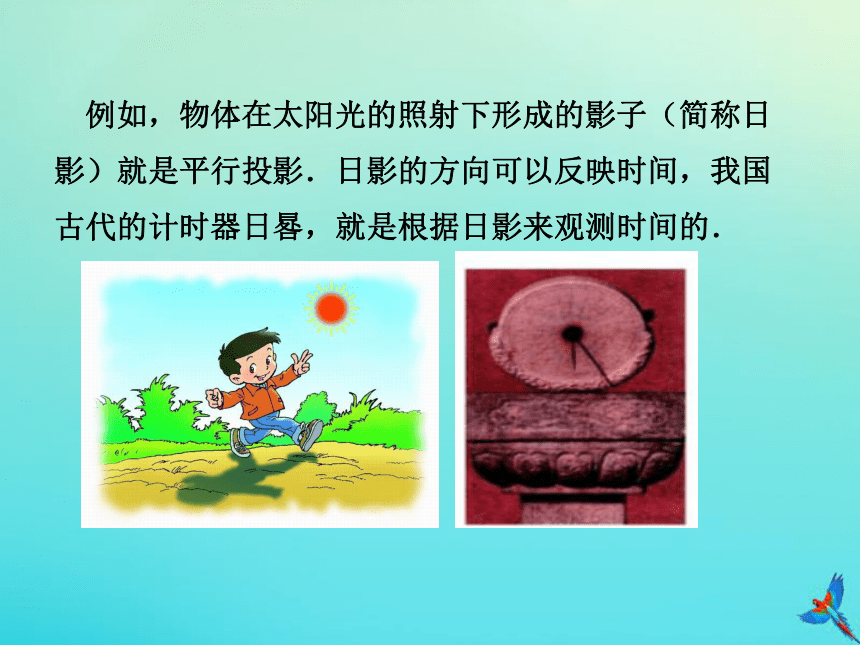 例如，物体在太阳光的照射下形成的影子（简称日影）就是平行投影．日影的方向可以反映时间，我国古代的计时器日晷，就是根据日影来观测时间的．